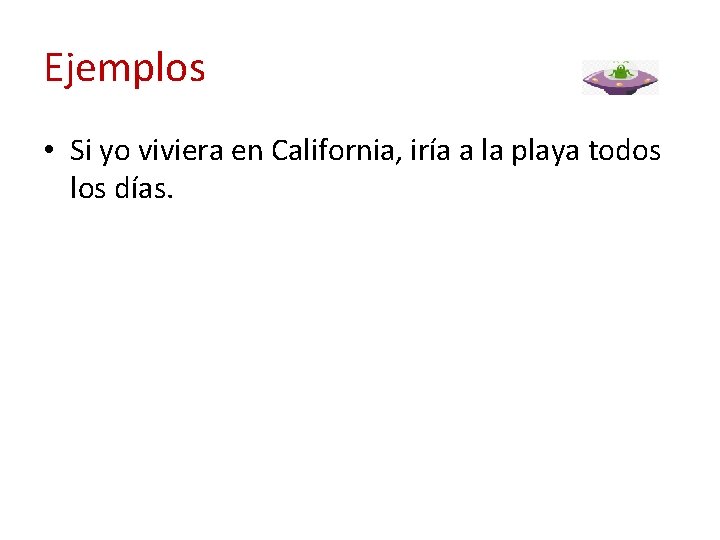 Ejemplos

• Si yo viviera en California, iría a la playa todos los días.